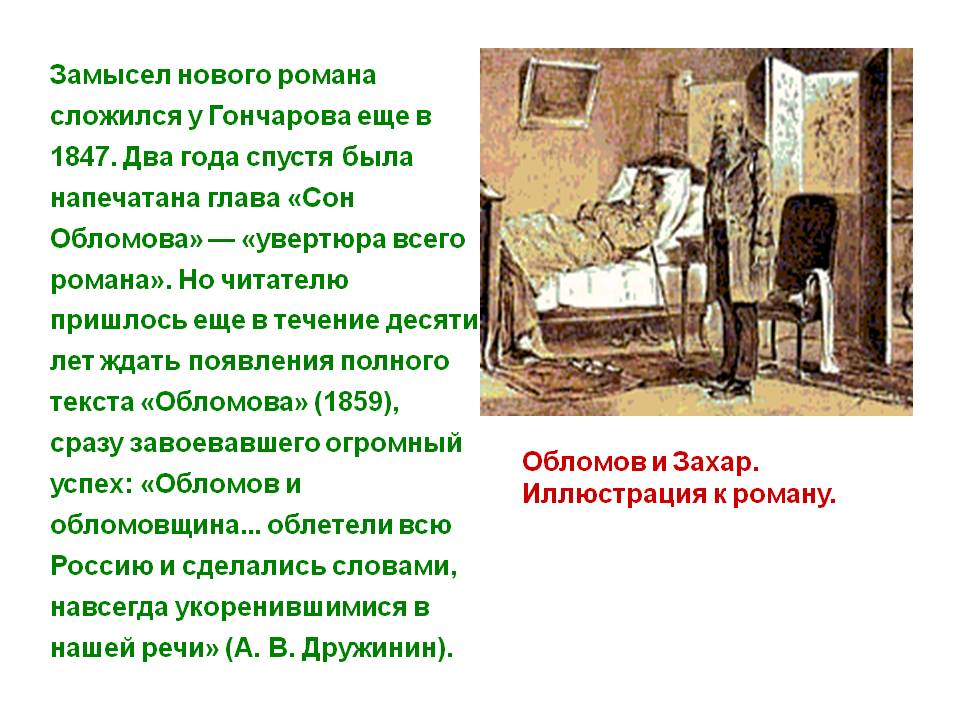 Замысел нового романа сложился у Гончарова еще в 1847. Два года спустя была напечатана глава «Сон Обломова» — «увертюра всего романа». Но читателю пришлось еще в течение десяти лет ждать появления полного текста «Обломова» (1859), сразу завоевавшего огромный успех: «Обломов и обломовщина... облетели всю Россию и сделались словами, навсегда укоренившимися в нашей речи» (А. В. Дружинин).

Обломов и Захар. Иллюстрация к роману.